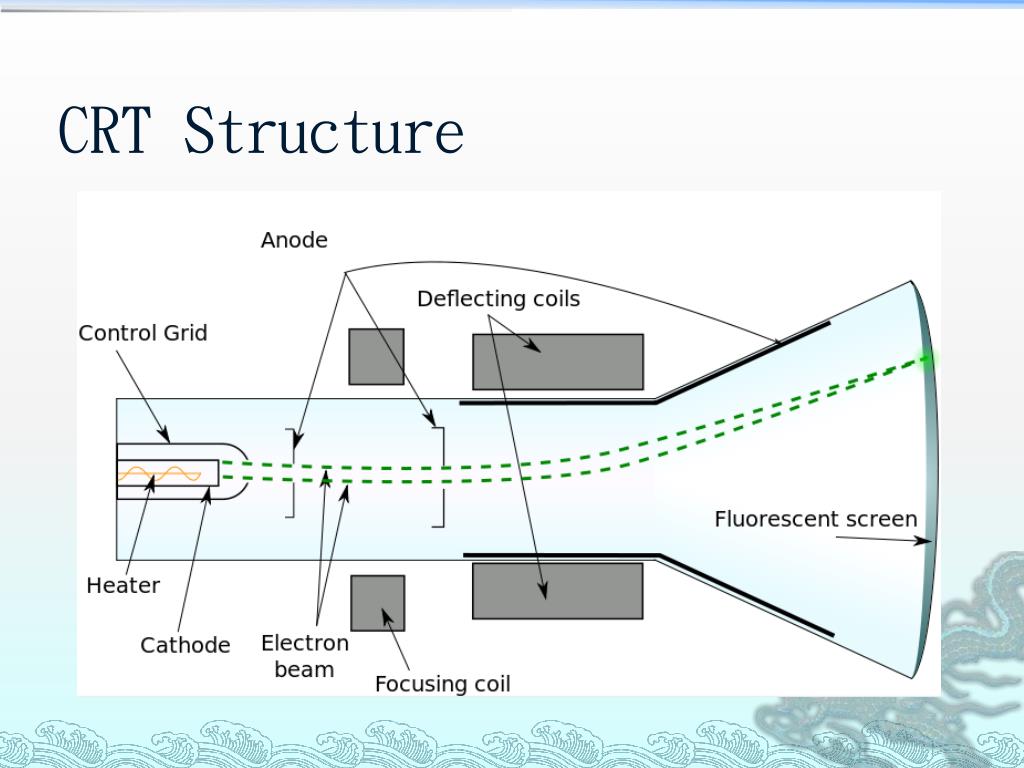 CRT Structure

Anode

Deflecting coils

Control Grid

Fluorescent screen

Heater

Cathode

Electron beam

Focusing coil